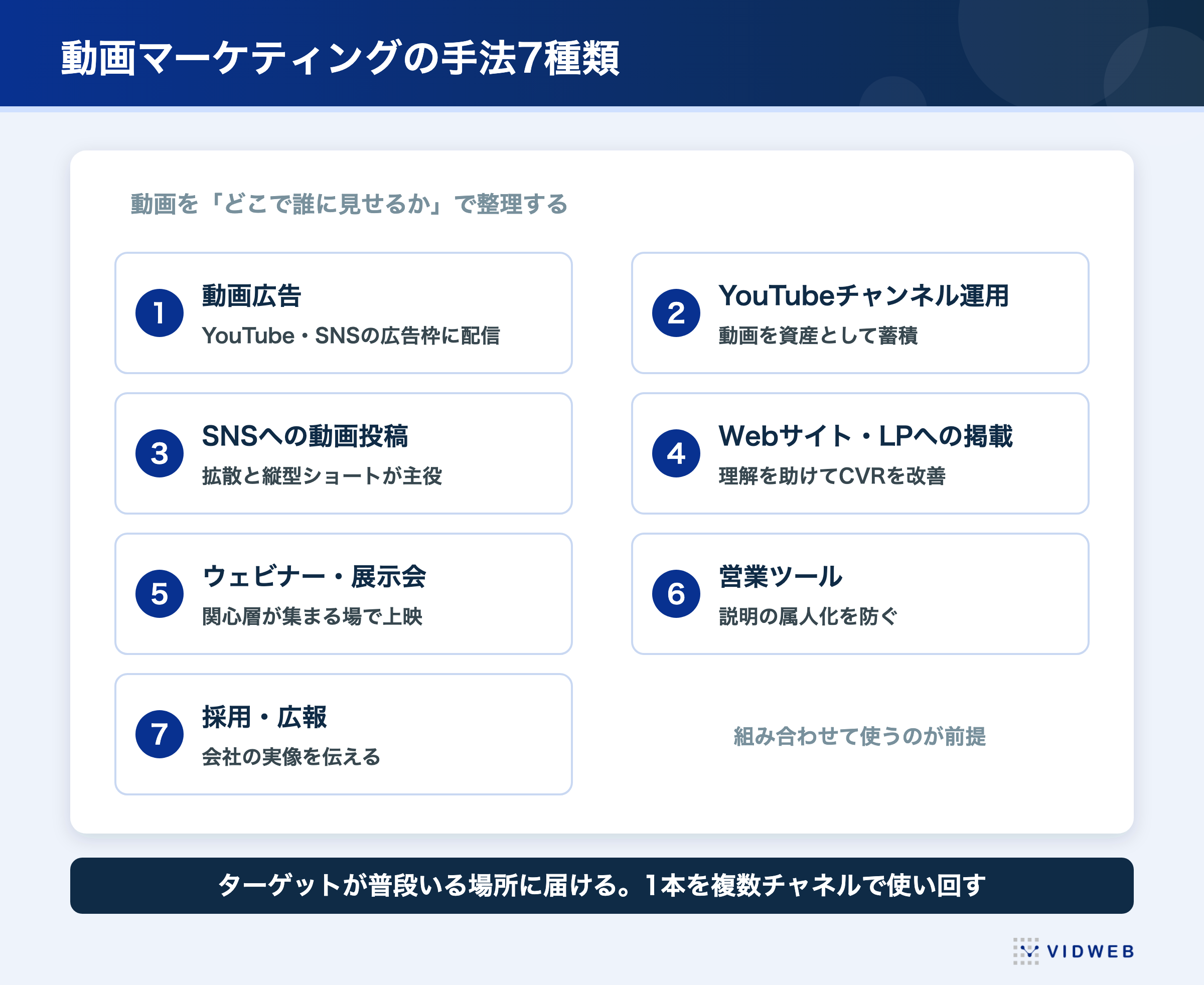 動画マーケティングの手法7種類

動画を「どこで誰に見せるか」で整理する

1 動画広告
YouTube・SNSの広告枠に配信

2 YouTubeチャンネル運用
動画を資産として蓄積

3 SNSへの動画投稿
拡散と縦型ショートが主役

4 Webサイト・LPへの掲載
理解を助けてCVRを改善

5 ウェビナー・展示会
関心層が集まる場で上映

6 営業ツール
説明の属人化を防ぐ

7 採用・広報
会社の実像を伝える

組み合わせて使うのが前提

ターゲットが普段いる場所に届ける。1本を複数チャネルで使い回す

VIDWEB